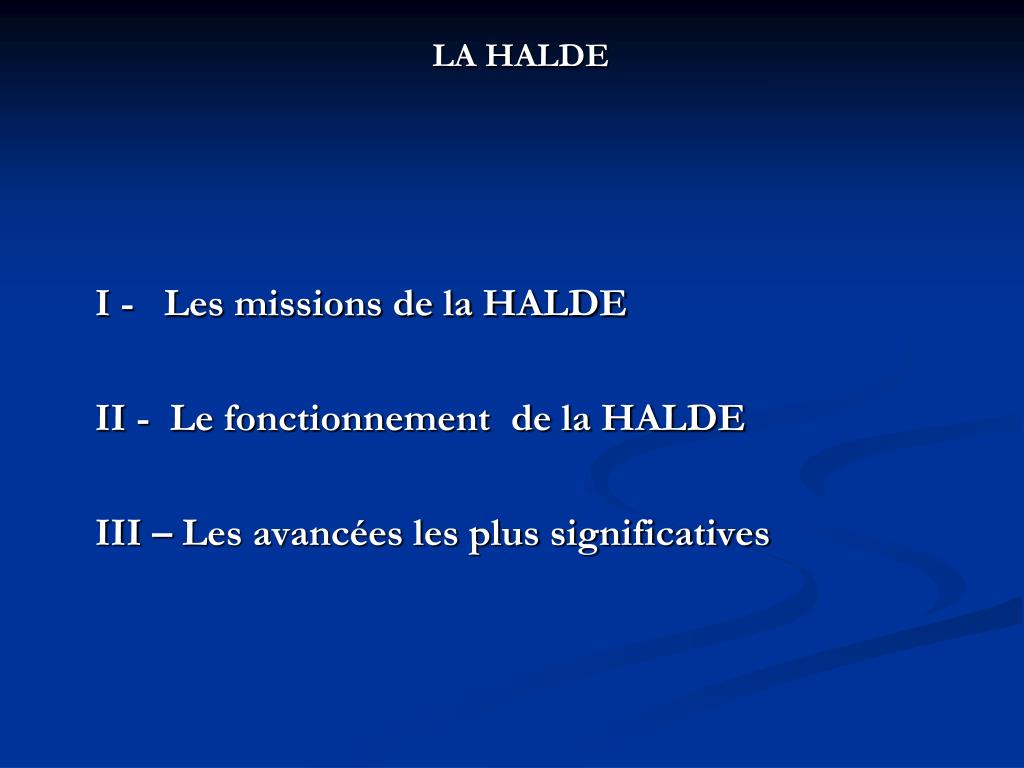 LA HALDE

I - Les missions de la HALDE

II - Le fonctionnement de la HALDE

III – Les avancées les plus significatives